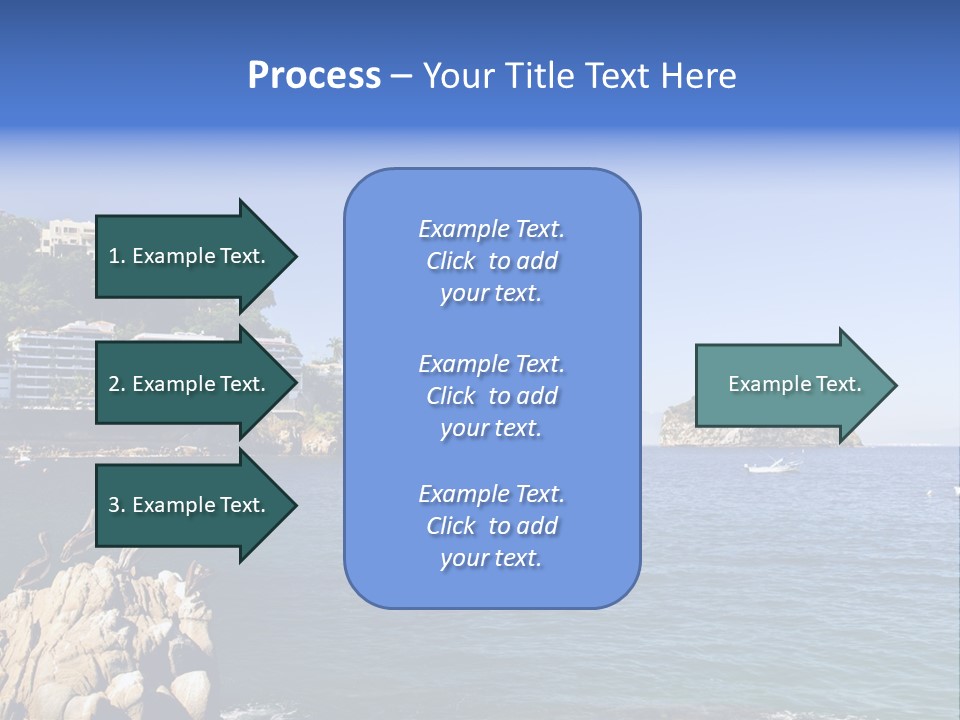 Process – Your Title Text Here

1. Example Text.

2. Example Text.

3. Example Text.

Example Text. Click to add your text.

Example Text. Click to add your text.

Example Text. Click to add your text.

Example Text.